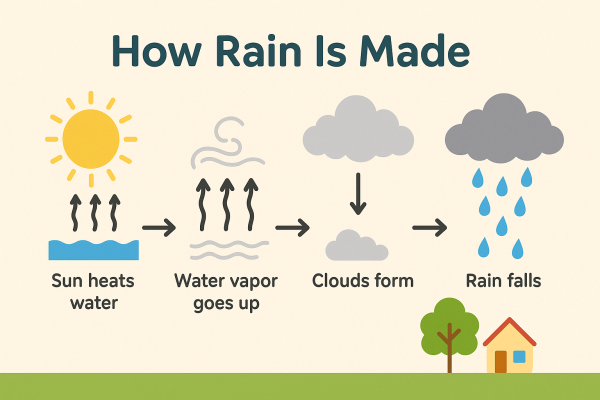 How Rain Is Made

Sun heats water

Water vapor goes up

Clouds form

Rain falls